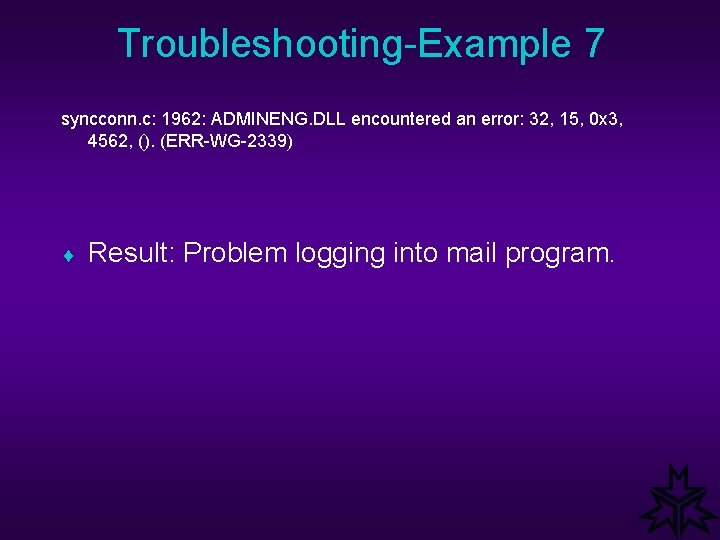 Troubleshooting-Example 7

syncconn.c: 1962: ADMINENG.DLL encountered an error: 32, 15, 0x3, 4562, (). (ERR-WG-2339)

♦ Result: Problem logging into mail program.